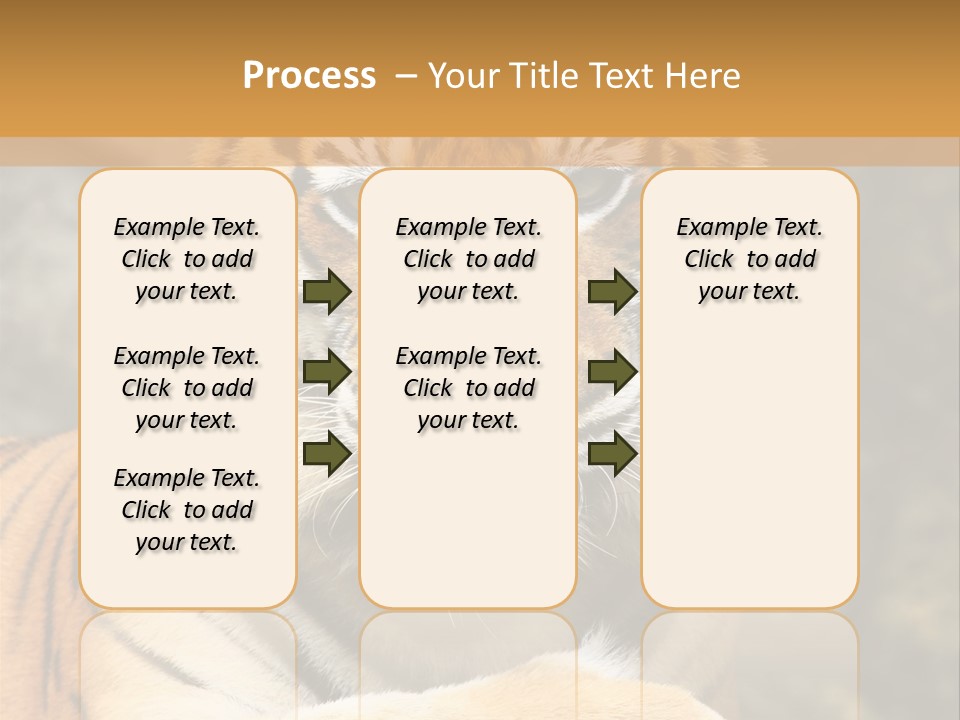 Process – Your Title Text Here

Example Text. Click to add your text.

Example Text. Click to add your text.

Example Text. Click to add your text.

Example Text. Click to add your text.

Example Text. Click to add your text.

Example Text. Click to add your text.